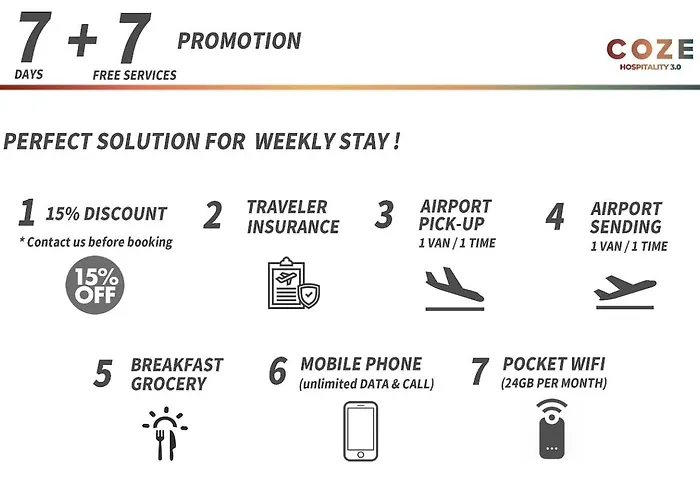 7 + 7 PROMOTION
DAYS FREE SERVICES

COZE
HOSPITALITY 3.0

PERFECT SOLUTION FOR WEEKLY STAY !

1 15% DISCOUNT
* Contact us before booking
15% OFF

2 TRAVELER INSURANCE

3 AIRPORT PICK-UP
1 VAN / 1 TIME

4 AIRPORT SENDING
1 VAN / 1 TIME

5 BREAKFAST GROCERY

6 MOBILE PHONE
(unlimited DATA & CALL)

7 POCKET WIFI
(24GB PER MONTH)